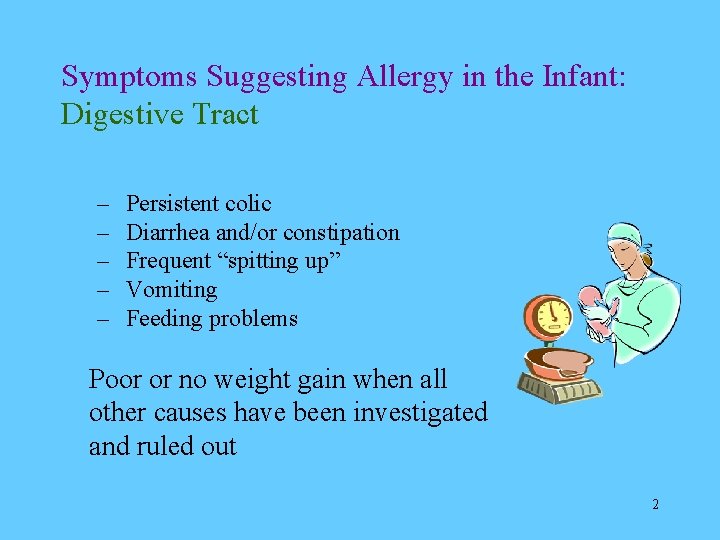 Symptoms Suggesting Allergy in the Infant:
Digestive Tract

– Persistent colic
– Diarrhea and/or constipation
– Frequent “spitting up”
– Vomiting
– Feeding problems

Poor or no weight gain when all other causes have been investigated and ruled out

2